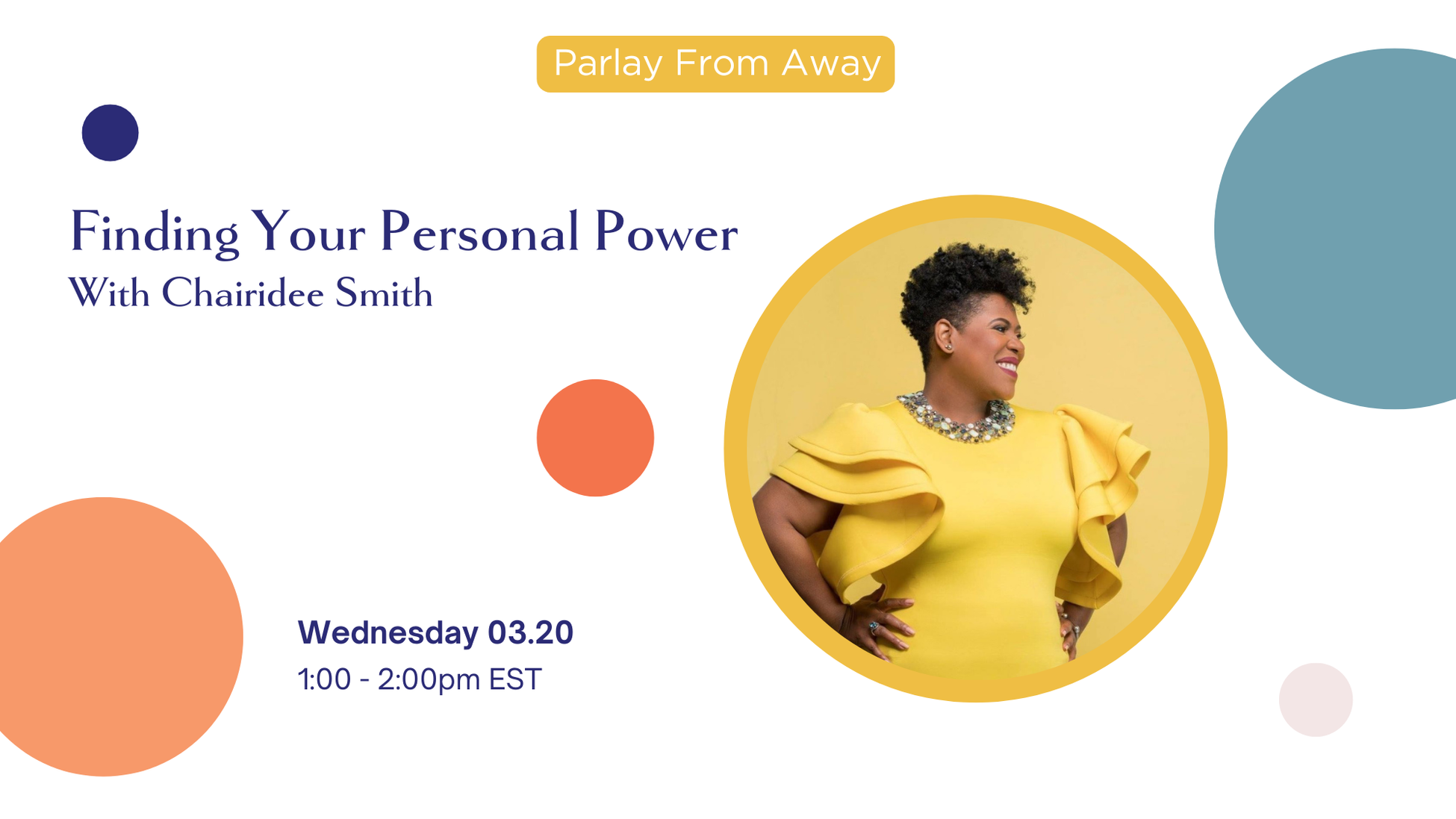 Parlay From Away

Finding Your Personal Power
With Chairidee Smith

Wednesday 03.20
1:00 - 2:00pm EST